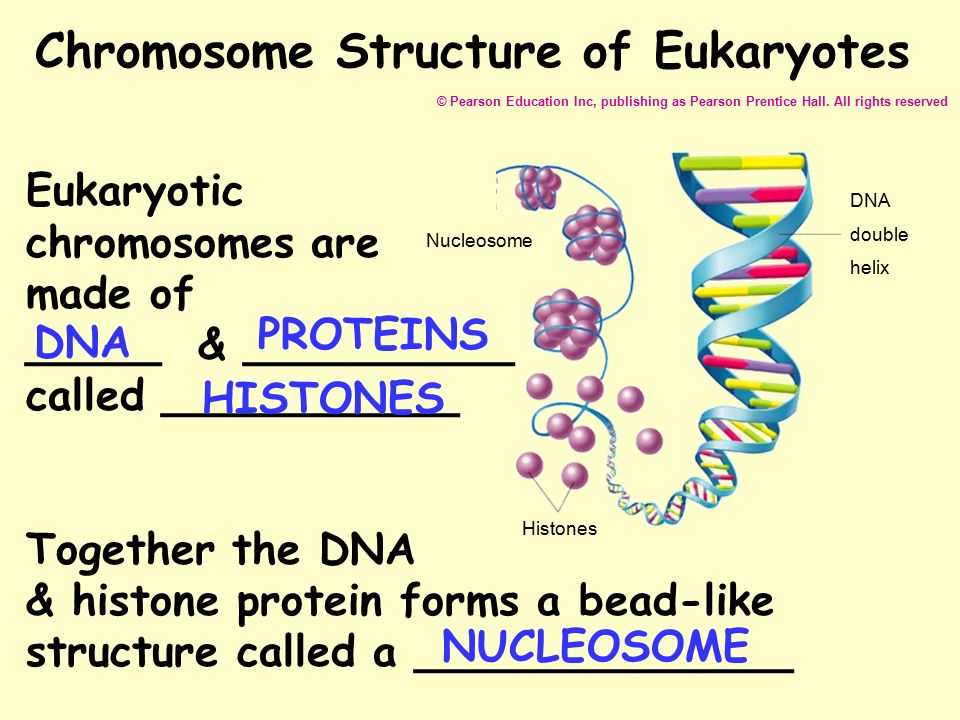 Chromosome Structure of Eukaryotes

© Pearson Education Inc, publishing as Pearson Prentice Hall. All rights reserved

Eukaryotic chromosomes are made of DNA & PROTEINS called HISTONES

Nucleosome

DNA double helix

Histones

Together the DNA & histone protein forms a bead-like structure called a NUCLEOSOME